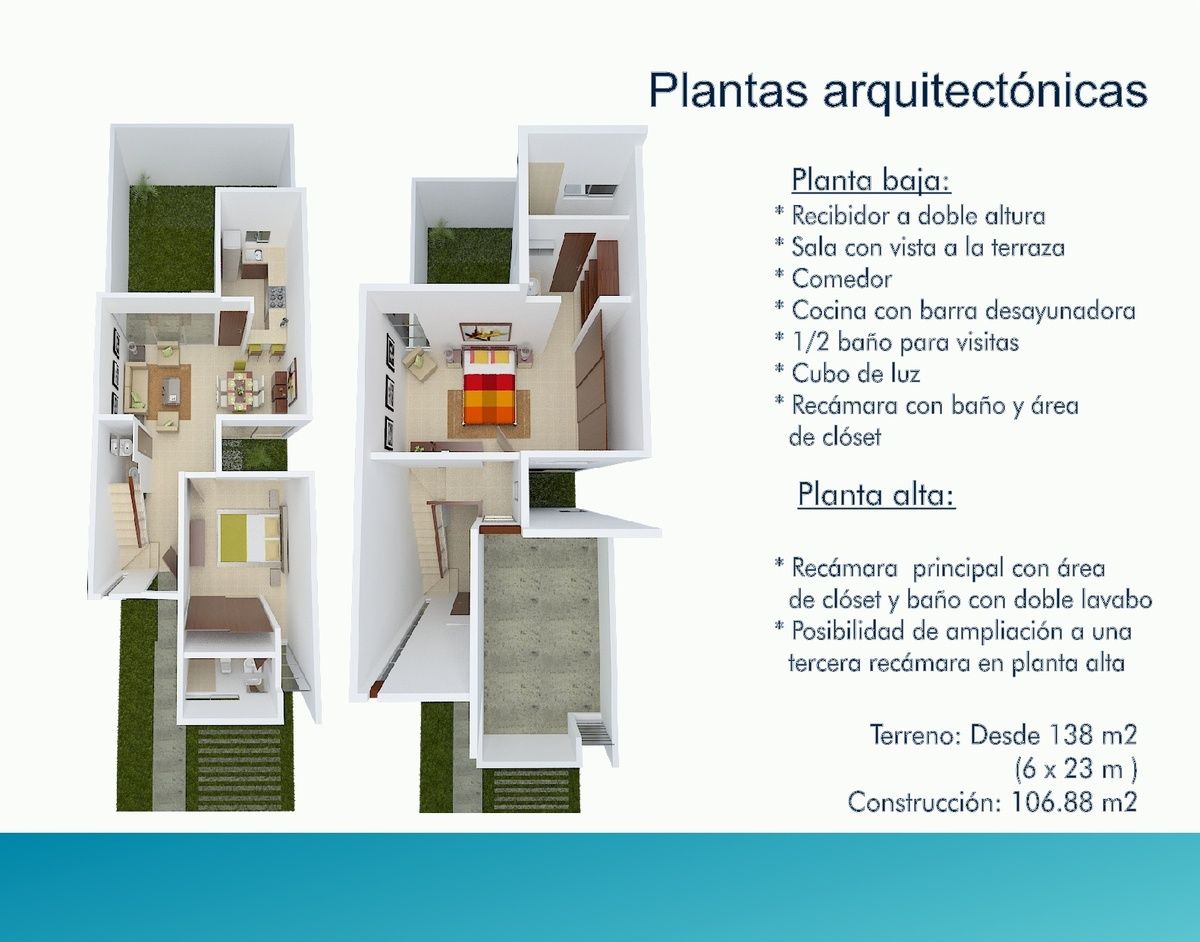 Plantas arquitectónicas

Planta baja:
* Recibidor a doble altura
* Sala con vista a la terraza
* Comedor
* Cocina con barra desayunadora
* 1/2 baño para visitas
* Cubo de luz
* Recámara con baño y área de clóset

Planta alta:

* Recámara principal con área de clóset y baño con doble lavabo
* Posibilidad de ampliación a una tercera recámara en planta alta

Terreno: Desde 138 m2
(6 x 23 m )
Construcción: 106.88 m2